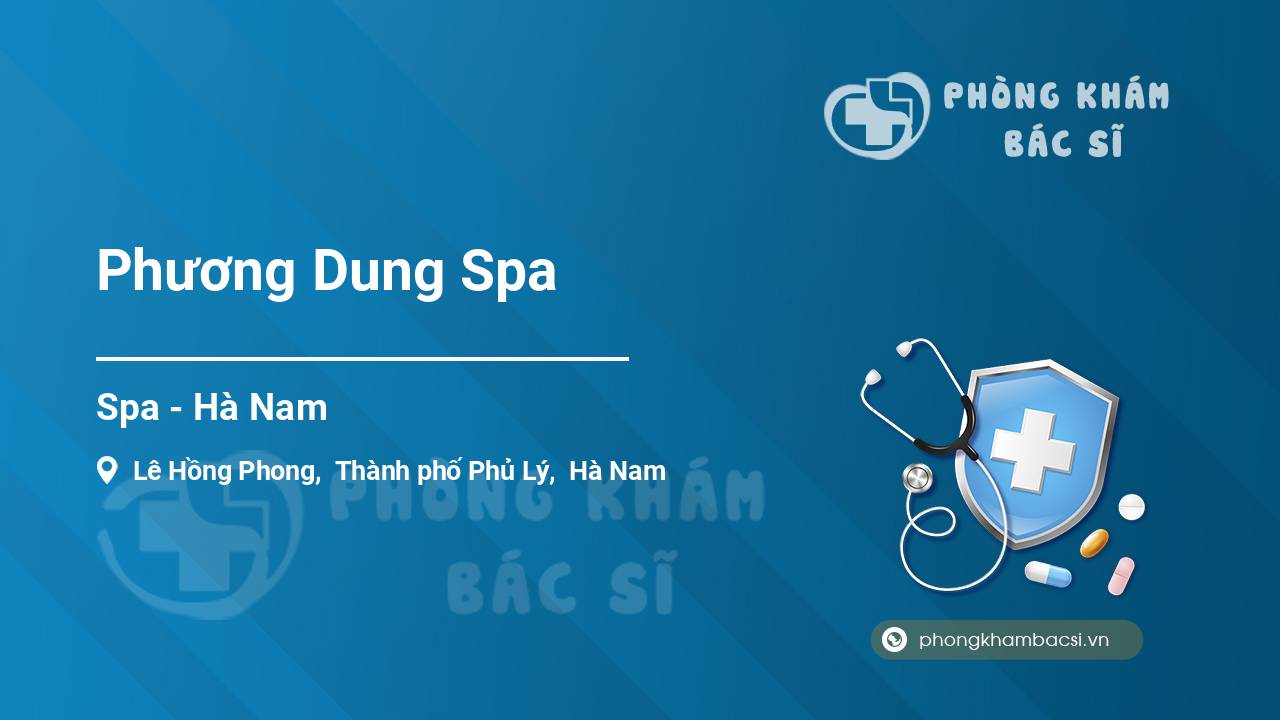 PHÒNG KHÁM BÁC SĨ

Phương Dung Spa

Spa - Hà Nam

Lê Hồng Phong, Thành phố Phủ Lý, Hà Nam

PHÒNG KHÁM BÁC SĨ

phongkhambacsi.vn